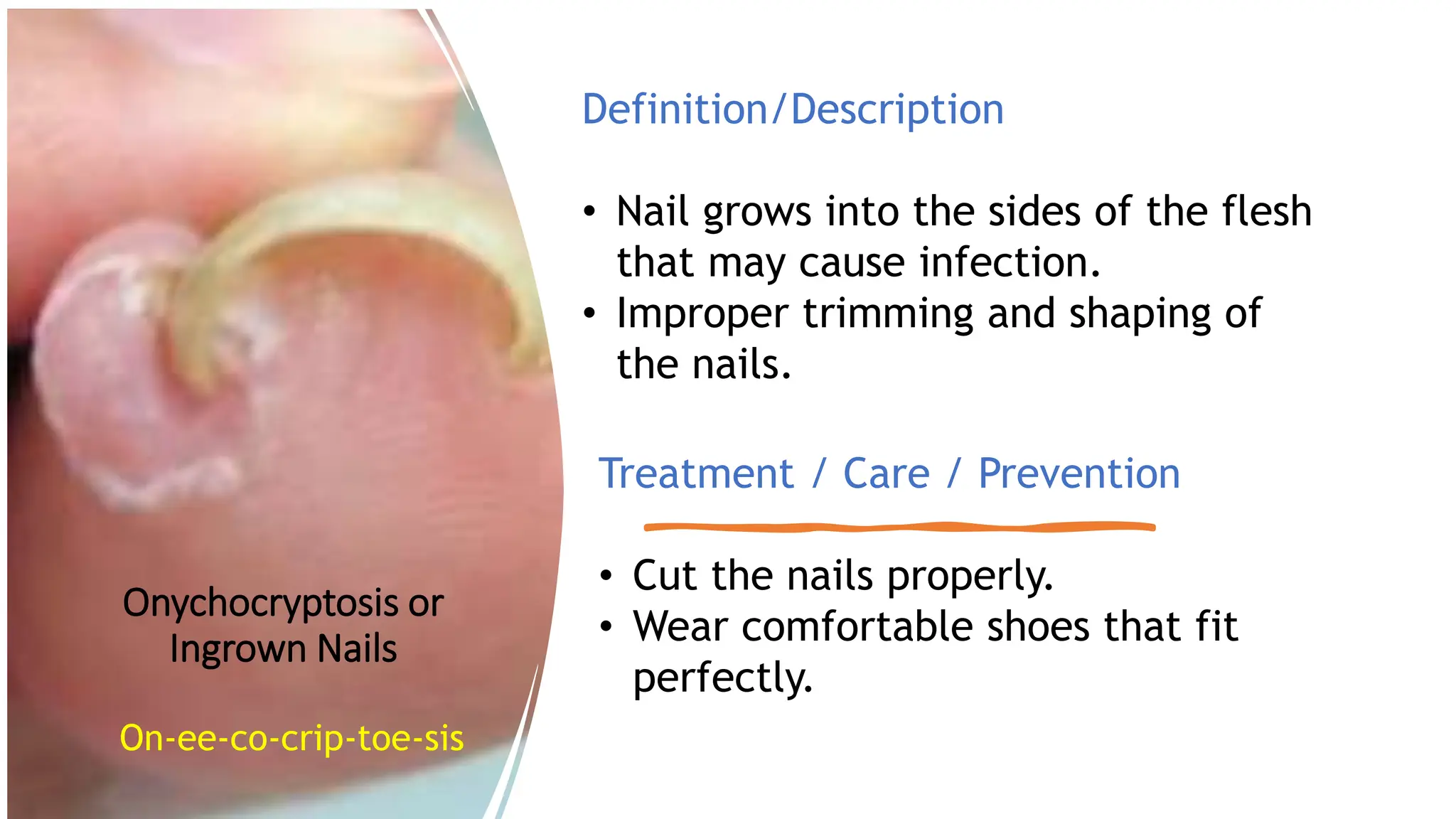 Onychocryptosis or Ingrown Nails

On-ee-co-crip-toe-sis

Definition/Description

• Nail grows into the sides of the flesh that may cause infection.
• Improper trimming and shaping of the nails.

Treatment / Care / Prevention

• Cut the nails properly.
• Wear comfortable shoes that fit perfectly.